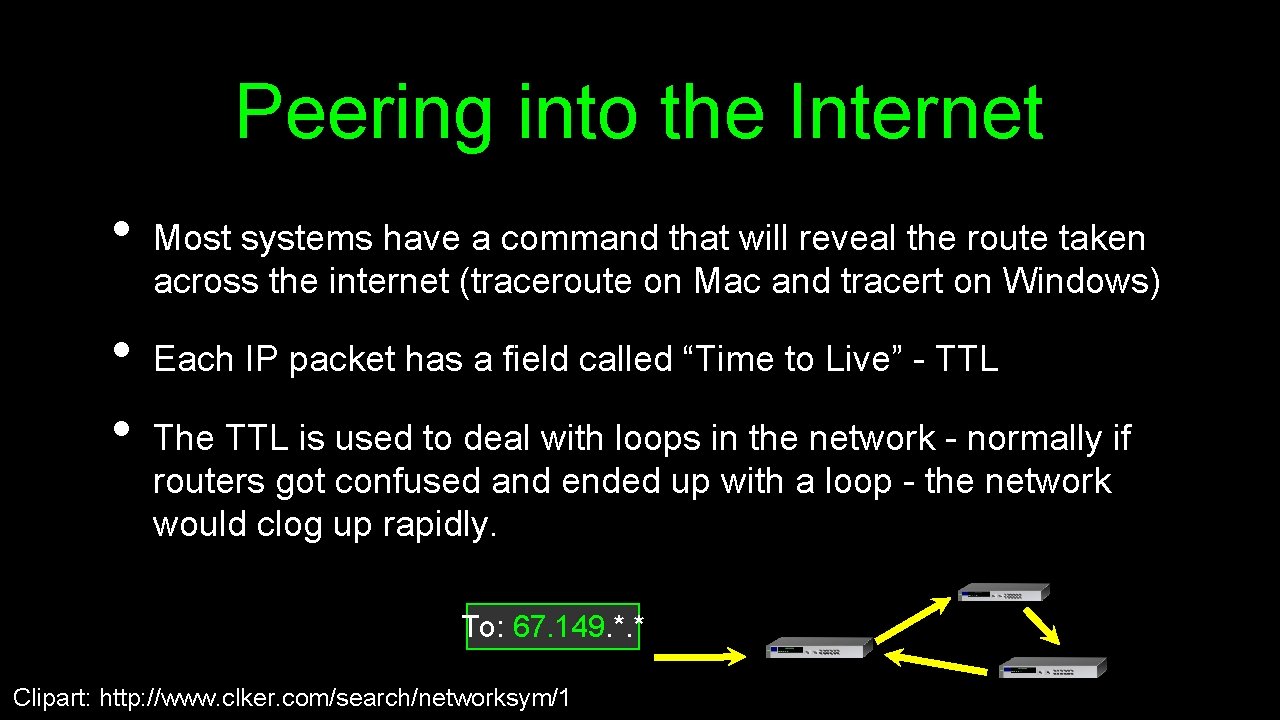 Peering into the Internet

• Most systems have a command that will reveal the route taken across the internet (traceroute on Mac and tracert on Windows)

• Each IP packet has a field called “Time to Live” - TTL

• The TTL is used to deal with loops in the network - normally if routers got confused and ended up with a loop - the network would clog up rapidly.

To: 67.149.*.*

Clipart: http://www.clker.com/search/networksym/1